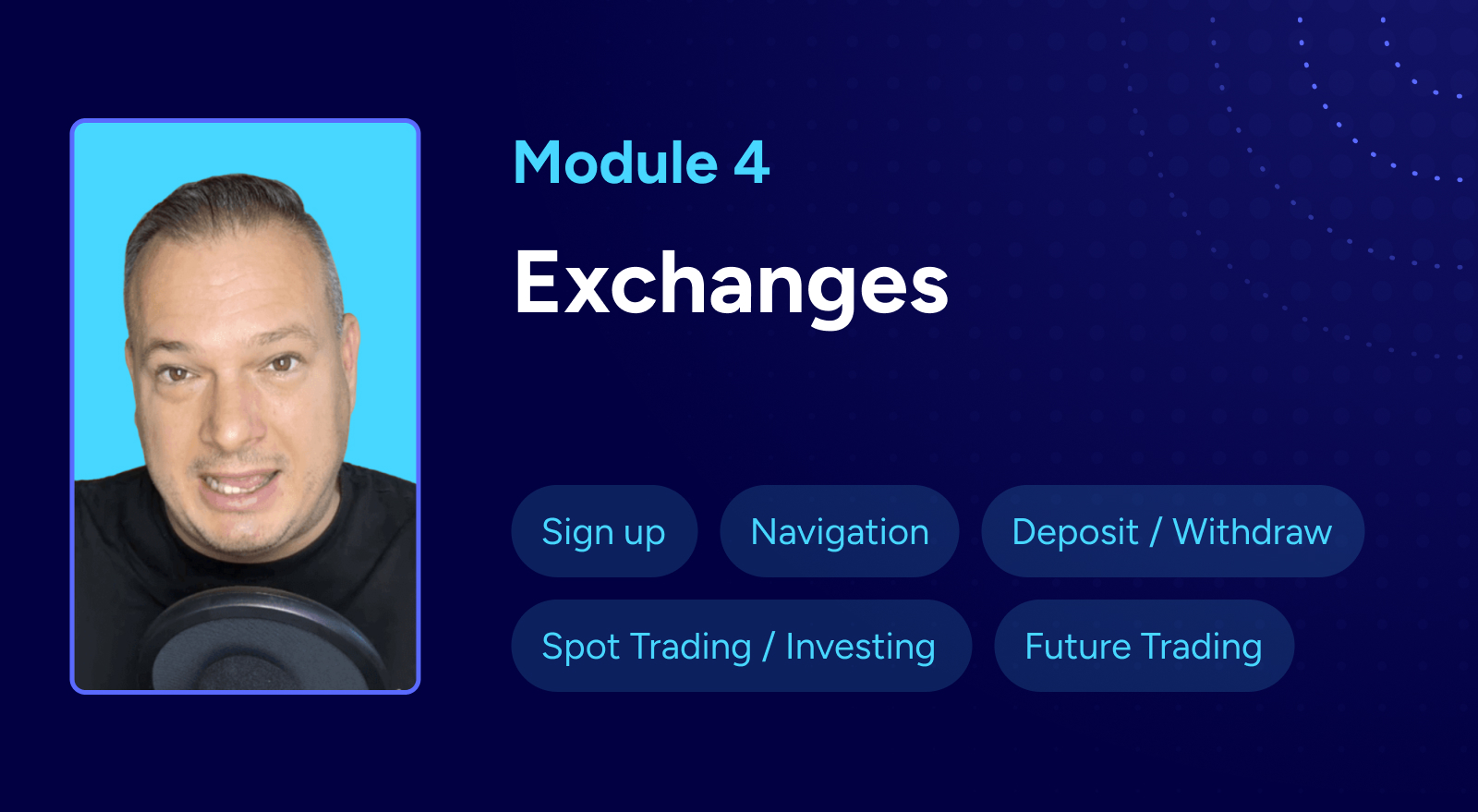 Module 4

Exchanges

Sign up

Navigation

Deposit / Withdraw

Spot Trading / Investing

Future Trading